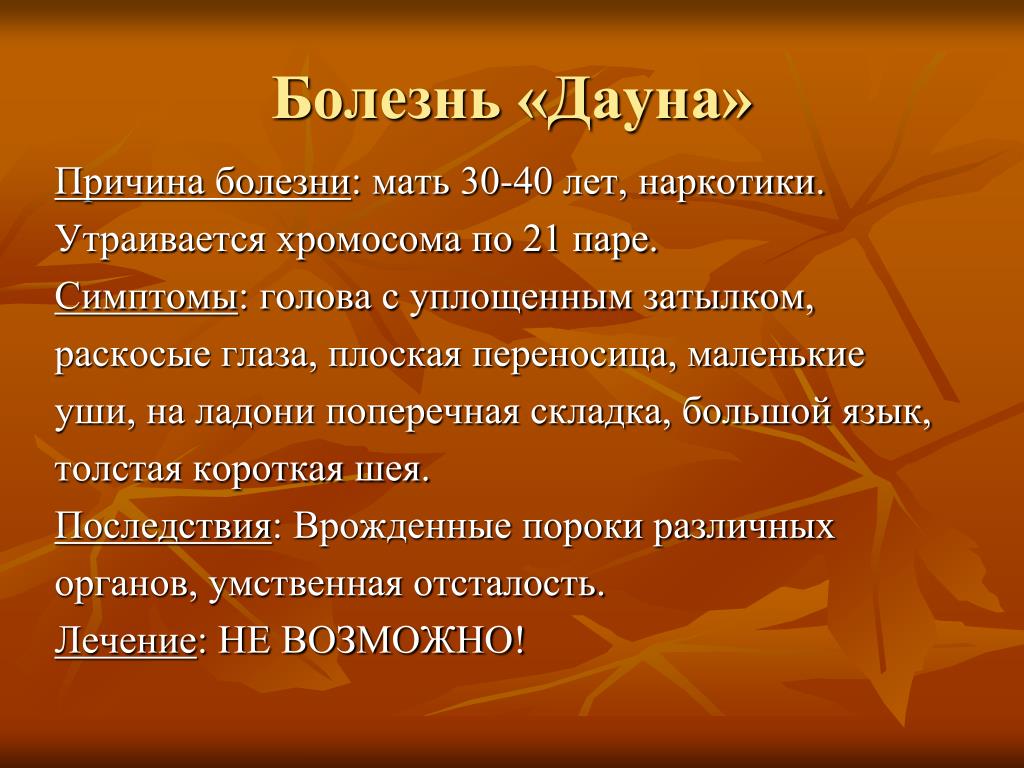 Болезнь «Дауна»

Причина болезни: мать 30-40 лет, наркотики.
Утраивается хромосома по 21 паре.
Симптомы: голова с уплощенным затылком, раскосые глаза, плоская переносица, маленькие уши, на ладони поперечная складка, большой язык, толстая короткая шея.
Последствия: Врожденные пороки различных органов, умственная отсталость.
Лечение: НЕ ВОЗМОЖНО!